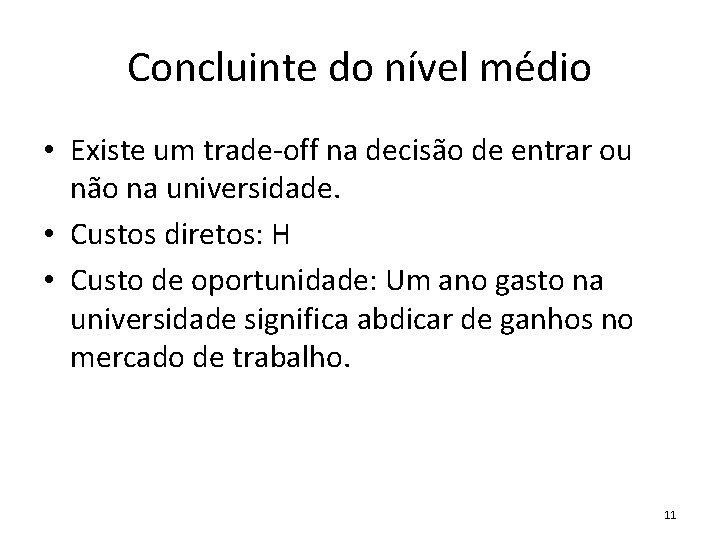 Concluinte do nível médio

• Existe um trade-off na decisão de entrar ou não na universidade.
• Custos diretos: H
• Custo de oportunidade: Um ano gasto na universidade significa abdicar de ganhos no mercado de trabalho.

11